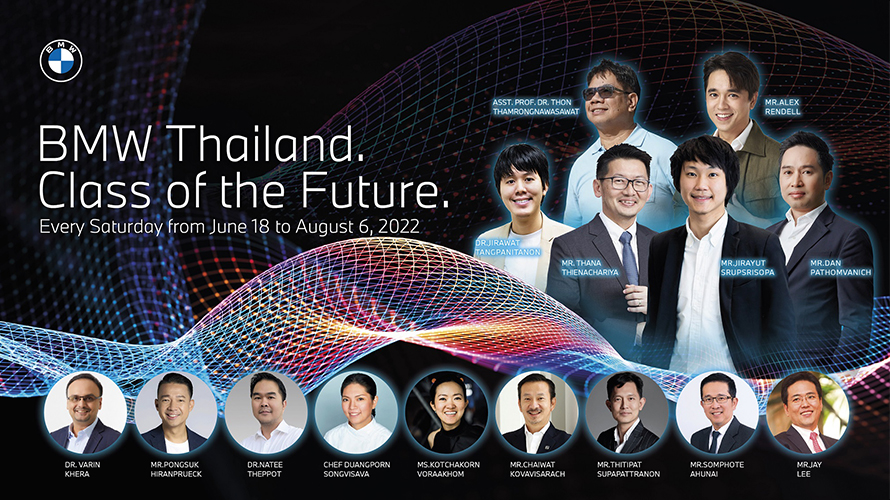 BMW

BMW Thailand.
Class of the Future.
Every Saturday from June 18 to August 6, 2022

ASST. PROF. DR. THON THAMRONGNAWASAWAT

MR.ALEX RENDELL

DR.JIRAWAT TANGPANITANON

MR. THANA THIENACHARIYA

MR.JIRAYUT SRUPSRISOPA

MR.DAN PATHOMVANICH

DR. VARIN KHERA

MR.PONGSUK HIRANPRUECK

DR.NATEE THEPPOT

CHEF DUANGPORN SONGVISAVA

MS.KOTCHAKORN VORAAKHOM

MR.CHAIWAT KOVAVISARACH

MR.THITIPAT SUPAPATTRANON

MR.SOMPHOTE AHUNAI

MR.JAY LEE